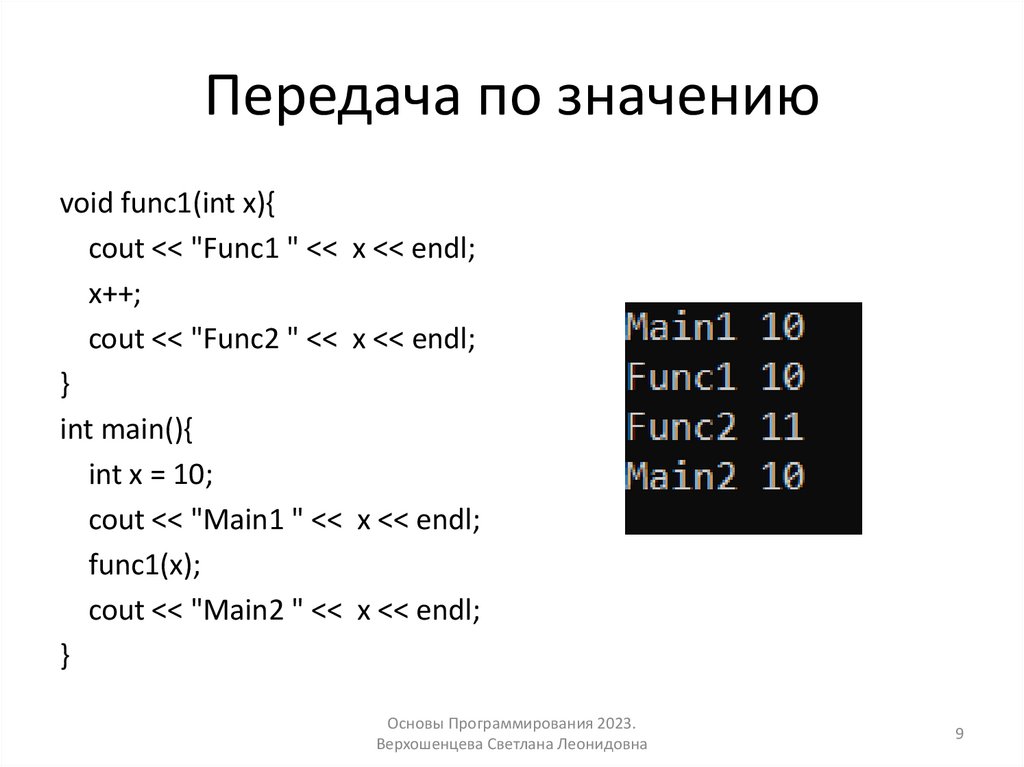 Передача по значению

void func1(int x){
cout << "Func1 " << x << endl;
x++;
cout << "Func2 " << x << endl;
}
int main(){
int x = 10;
cout << "Main1 " << x << endl;
func1(x);
cout << "Main2 " << x << endl;
}

Main1 10
Func1 10
Func2 11
Main2 10

Основы Программирования 2023.
Верхошенцева Светлана Леонидовна

9